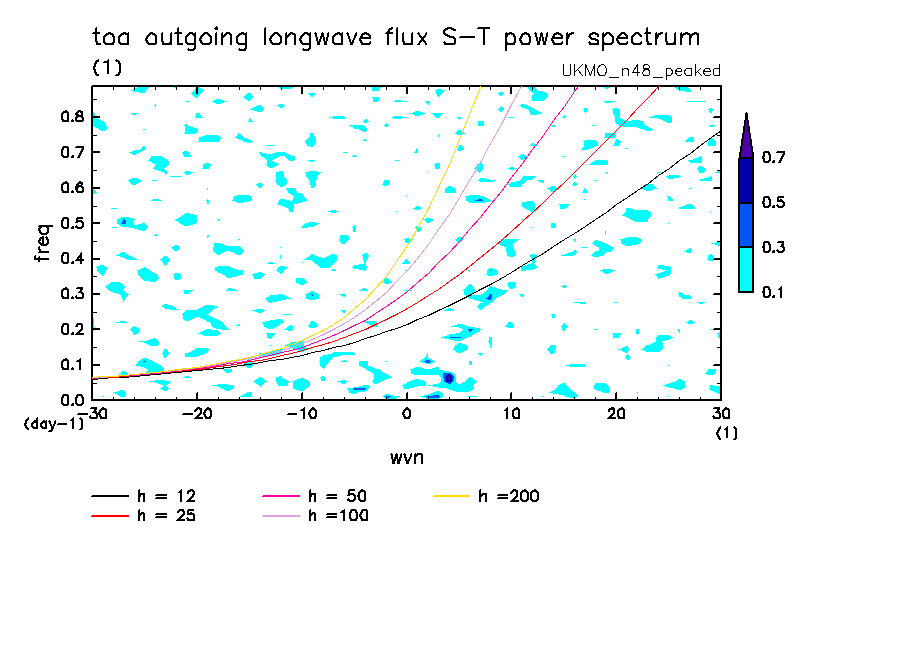 toa outgoing longwave flux S-T power spectrum
(1)
UKMO_n48_peaked

0.8
0.7
0.6
0.5
0.4
0.3
0.2
0.1
0.0
freq
(day-1)

-30 -20 -10 0 10 20 30
(1)
wvn

0.7
0.5
0.3
0.1

h = 12
h = 25
h = 50
h =100
h =200